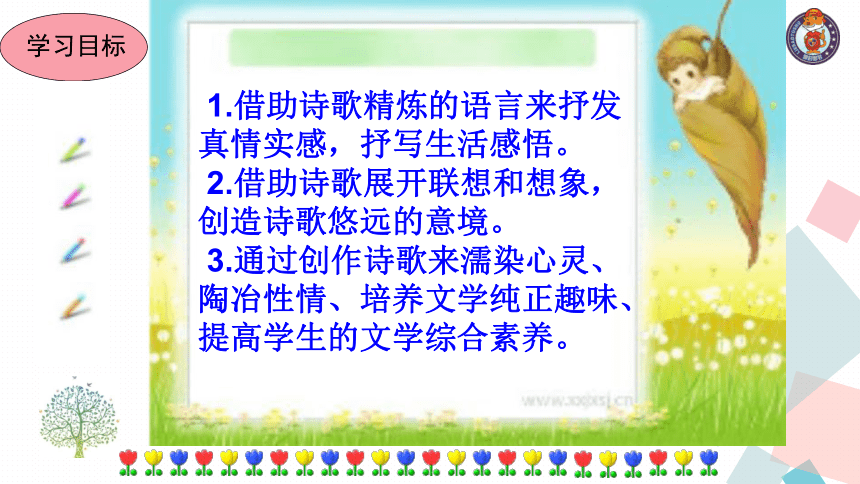 学习目标

1.借助诗歌精炼的语言来抒发真情实感，抒写生活感悟。
2.借助诗歌展开联想和想象，创造诗歌悠远的意境。
3.通过创作诗歌来濡染心灵、陶冶性情、培养文学纯正趣味、提高学生的文学综合素养。

www.xxjxsj.cn